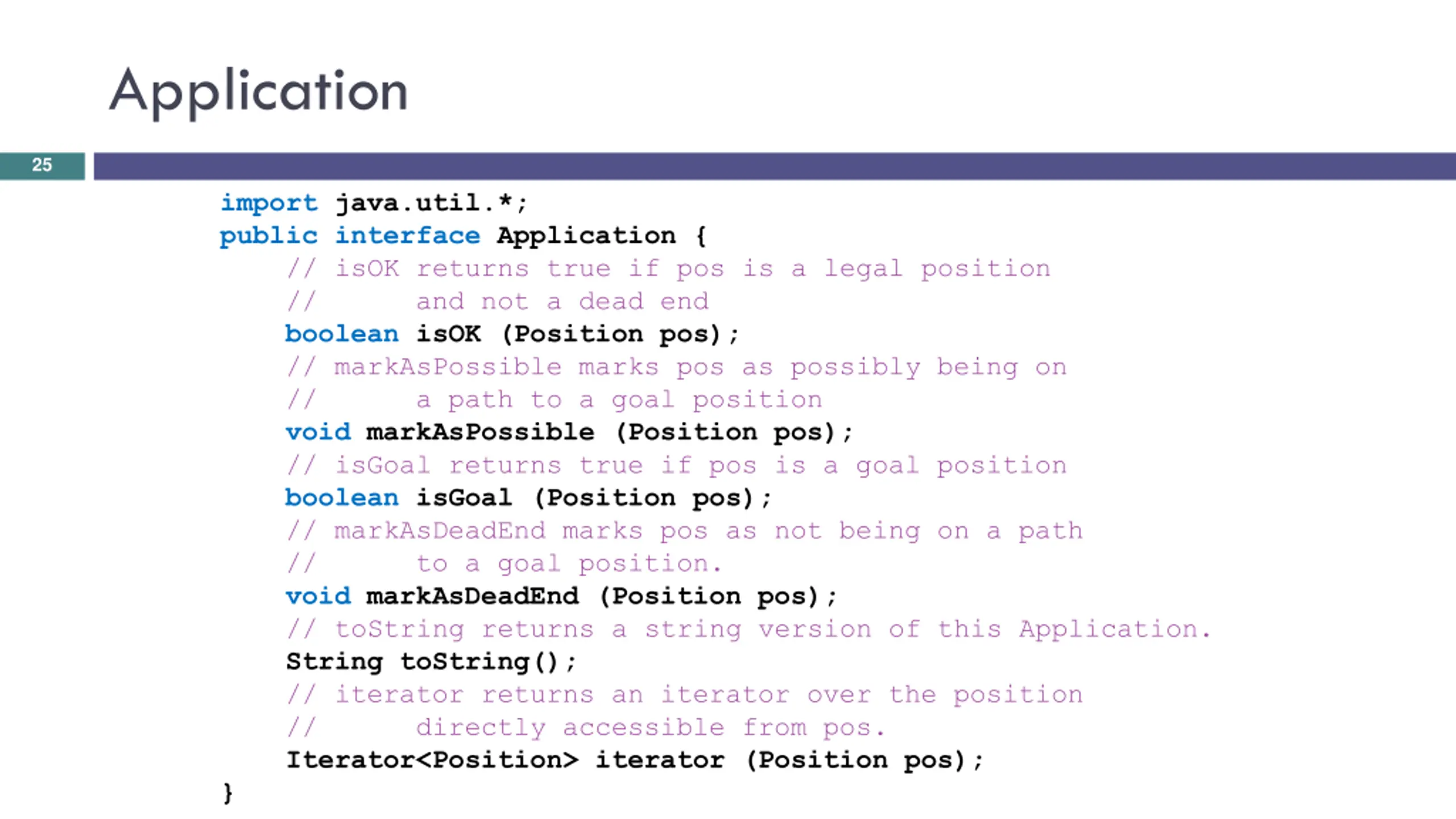 Application

25

import java.util.*;
public interface Application {
    // isOK returns true if pos is a legal position
    //       and not a dead end
    boolean isOK (Position pos);
    // markAsPossible marks pos as possibly being on
    //       a path to a goal position
    void markAsPossible (Position pos);
    // isGoal returns true if pos is a goal position
    boolean isGoal (Position pos);
    // markAsDeadEnd marks pos as not being on a path
    //       to a goal position.
    void markAsDeadEnd (Position pos);
    // toString returns a string version of this Application.
    String toString();
    // iterator returns an iterator over the position
    //       directly accessible from pos.
    Iterator<Position> iterator (Position pos);
}